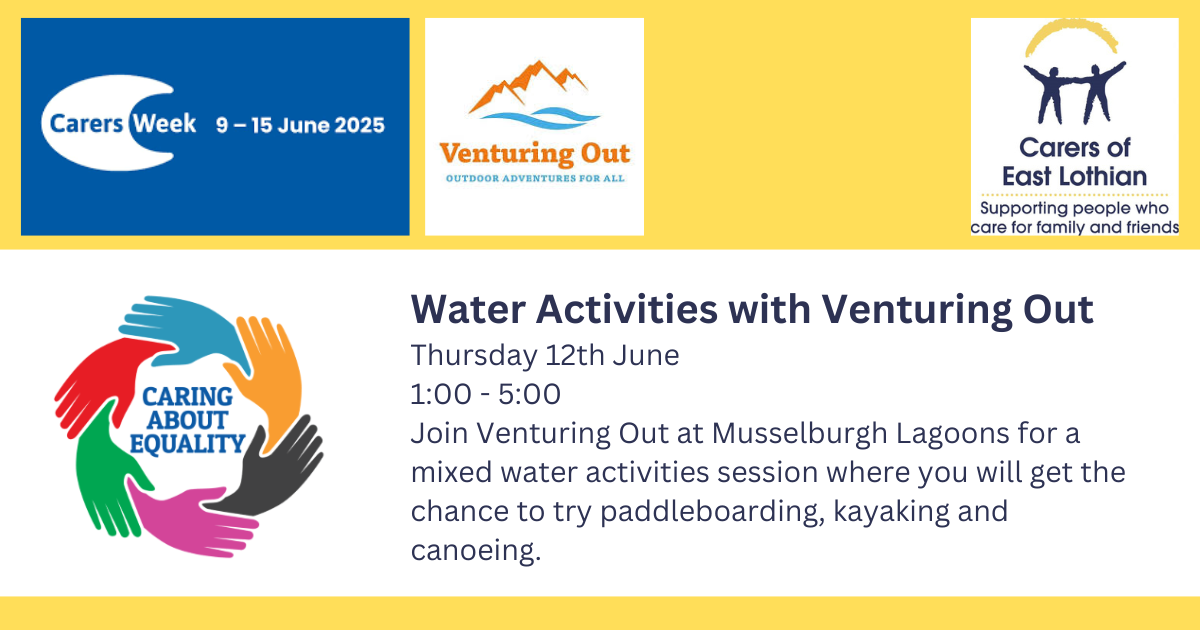 Carers Week 9 – 15 June 2025

Venturing Out
OUTDOOR ADVENTURES FOR ALL

Carers of East Lothian
Supporting people who care for family and friends

CARING ABOUT EQUALITY

Water Activities with Venturing Out
Thursday 12th June
1:00 - 5:00
Join Venturing Out at Musselburgh Lagoons for a mixed water activities session where you will get the chance to try paddleboarding, kayaking and canoeing.